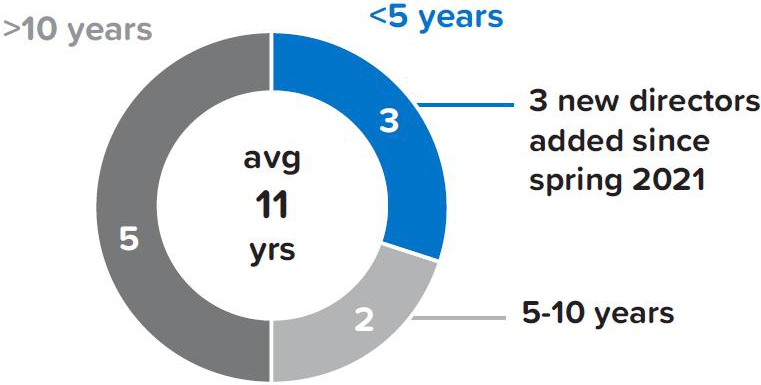 >10 years

<5 years

3

3 new directors added since spring 2021

avg
11
yrs

5

2

5-10 years